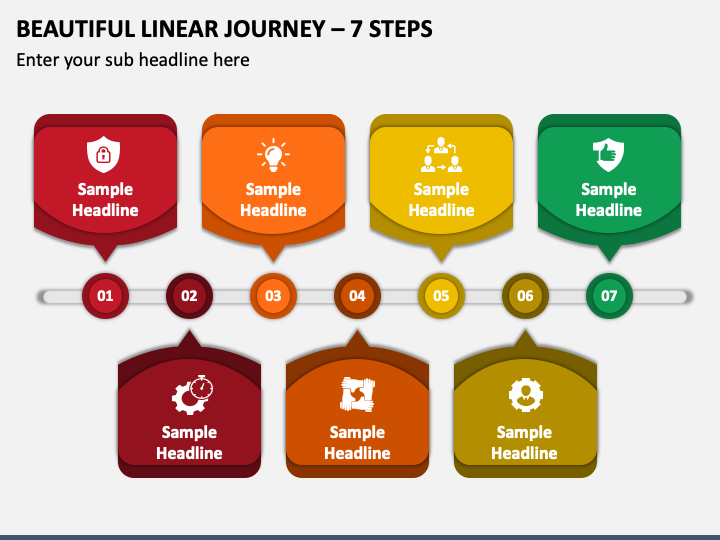 BEAUTIFUL LINEAR JOURNEY – 7 STEPS

Enter your sub headline here

Sample Headline

Sample Headline

Sample Headline

Sample Headline

01

02

03

04

05

06

07

Sample Headline

Sample Headline

Sample Headline